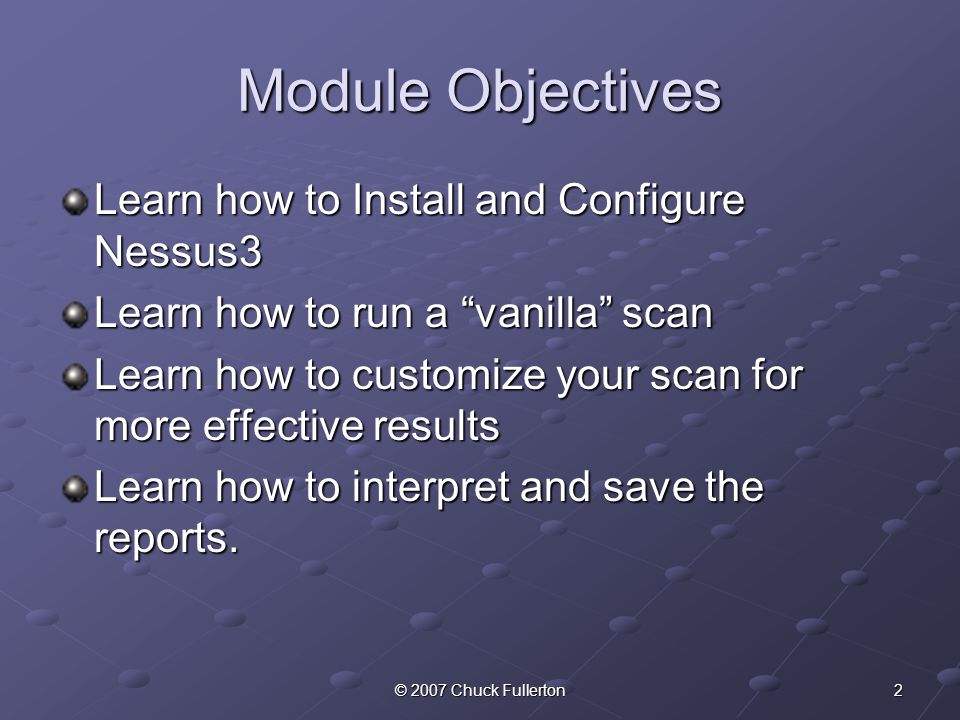 Module Objectives

Learn how to Install and Configure Nessus3

Learn how to run a “vanilla” scan

Learn how to customize your scan for more effective results

Learn how to interpret and save the reports.

© 2007 Chuck Fullerton

2